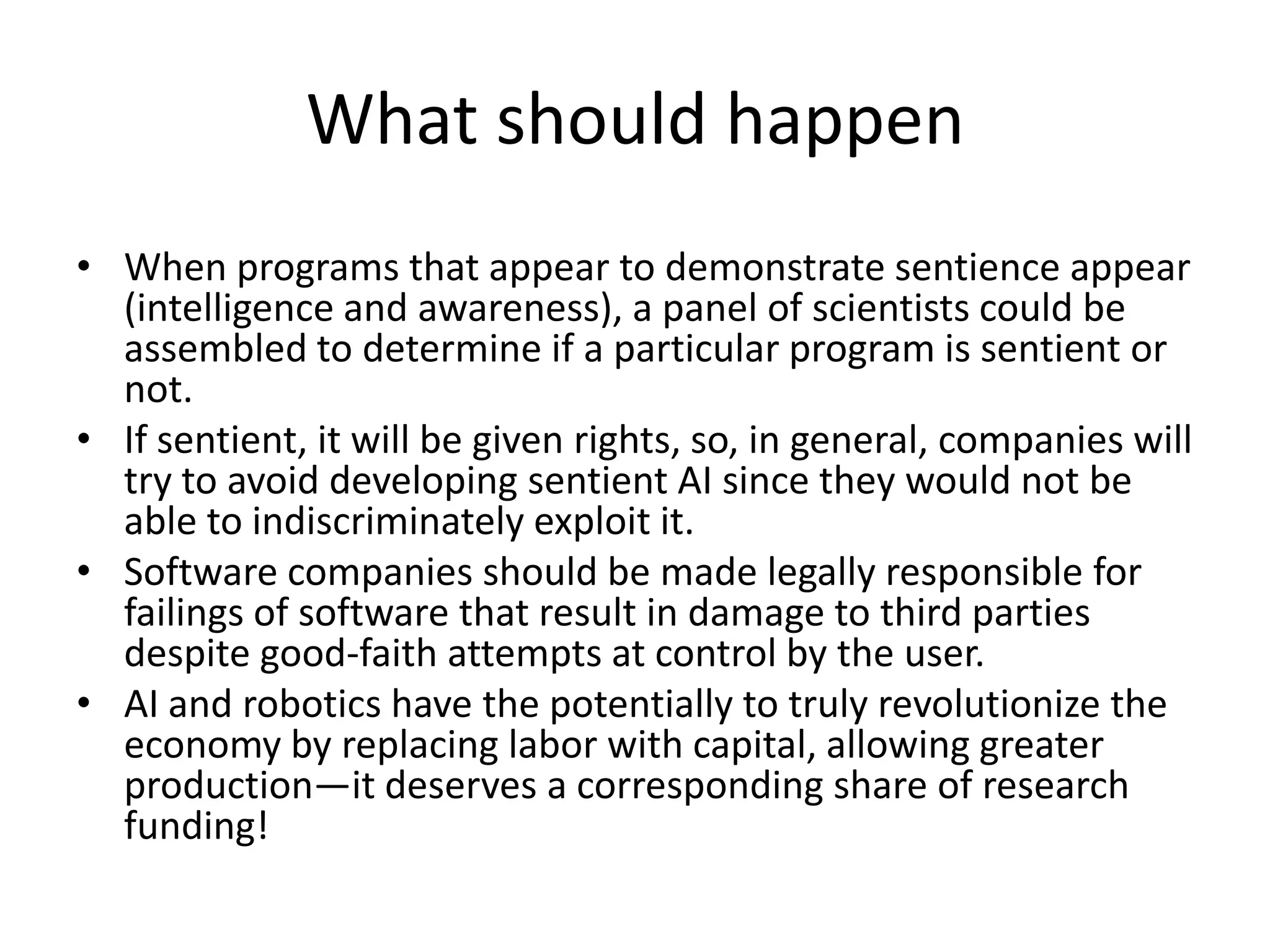 What should happen

• When programs that appear to demonstrate sentience appear (intelligence and awareness), a panel of scientists could be assembled to determine if a particular program is sentient or not.
• If sentient, it will be given rights, so, in general, companies will try to avoid developing sentient AI since they would not be able to indiscriminately exploit it.
• Software companies should be made legally responsible for failings of software that result in damage to third parties despite good-faith attempts at control by the user.
• AI and robotics have the potentially to truly revolutionize the economy by replacing labor with capital, allowing greater production—it deserves a corresponding share of research funding!